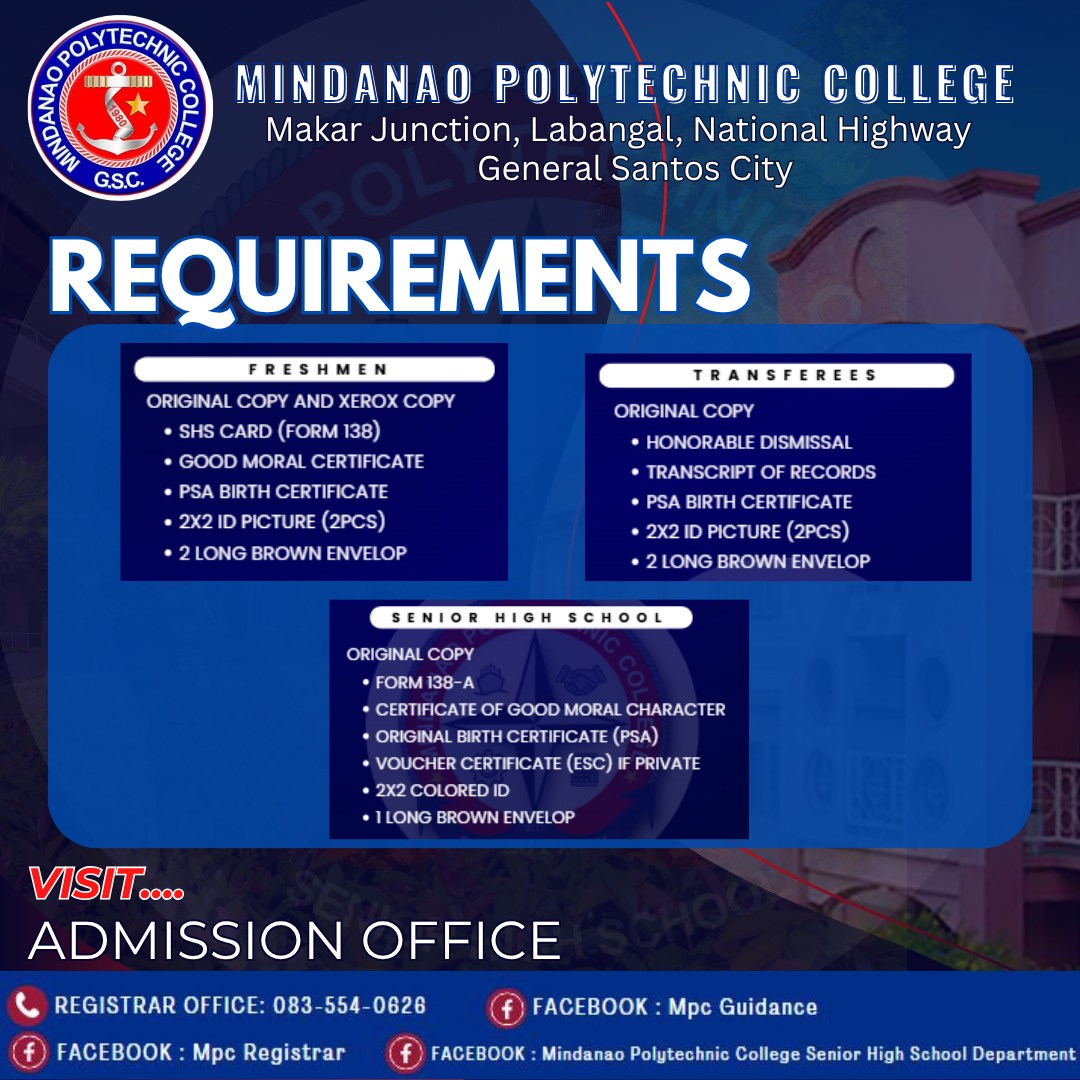 MINDANAO POLYTECHNIC COLLEGE
G.S.C.
1980

MINDANAO POLYTECHNIC COLLEGE
Makar Junction, Labangal, National Highway
General Santos City

REQUIREMENTS

FRESHMEN
ORIGINAL COPY AND XEROX COPY
• SHS CARD (FORM 138)
• GOOD MORAL CERTIFICATE
• PSA BIRTH CERTIFICATE
• 2X2 ID PICTURE (2PCS)
• 2 LONG BROWN ENVELOP

TRANSFEREES
ORIGINAL COPY
• HONORABLE DISMISSAL
• TRANSCRIPT OF RECORDS
• PSA BIRTH CERTIFICATE
• 2X2 ID PICTURE (2PCS)
• 2 LONG BROWN ENVELOP

SENIOR HIGH SCHOOL
ORIGINAL COPY
• FORM 138-A
• CERTIFICATE OF GOOD MORAL CHARACTER
• ORIGINAL BIRTH CERTIFICATE (PSA)
• VOUCHER CERTIFICATE (ESC) IF PRIVATE
• 2X2 COLORED ID
• 1 LONG BROWN ENVELOP

VISIT....
ADMISSION OFFICE

REGISTRAR OFFICE: 083-554-0626
FACEBOOK : Mpc Guidance
FACEBOOK : Mpc Registrar
FACEBOOK : Mindanao Polytechnic College Senior High School Department